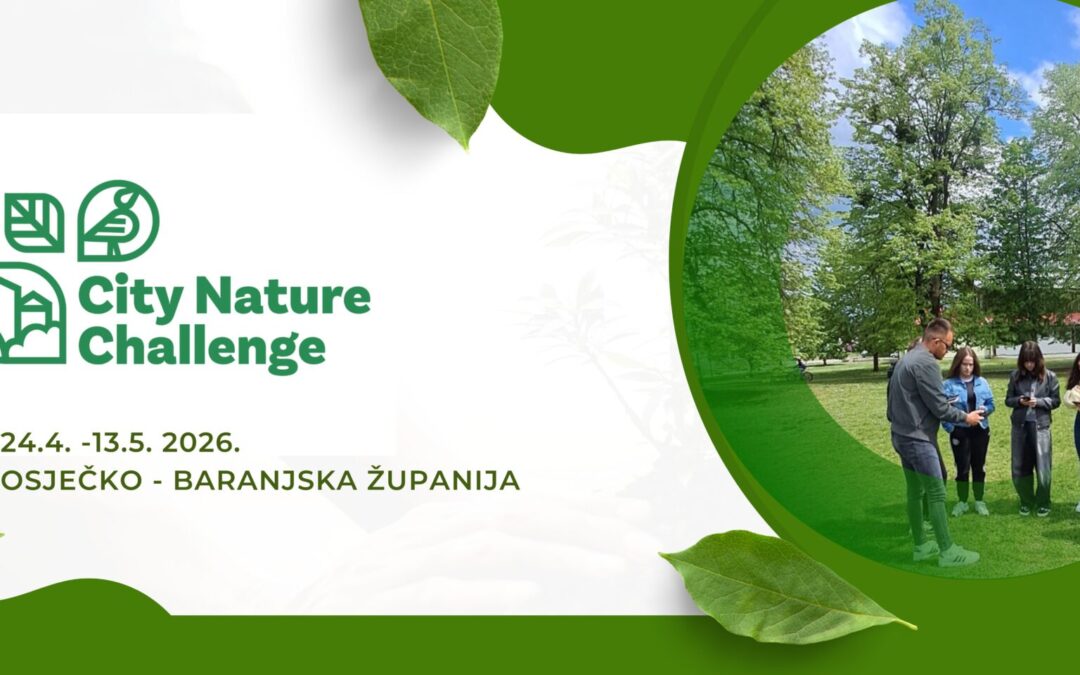 City Nature Challenge

24.4. -13.5. 2026.
OSJEČKO - BARANJSKA ŽUPANIJA